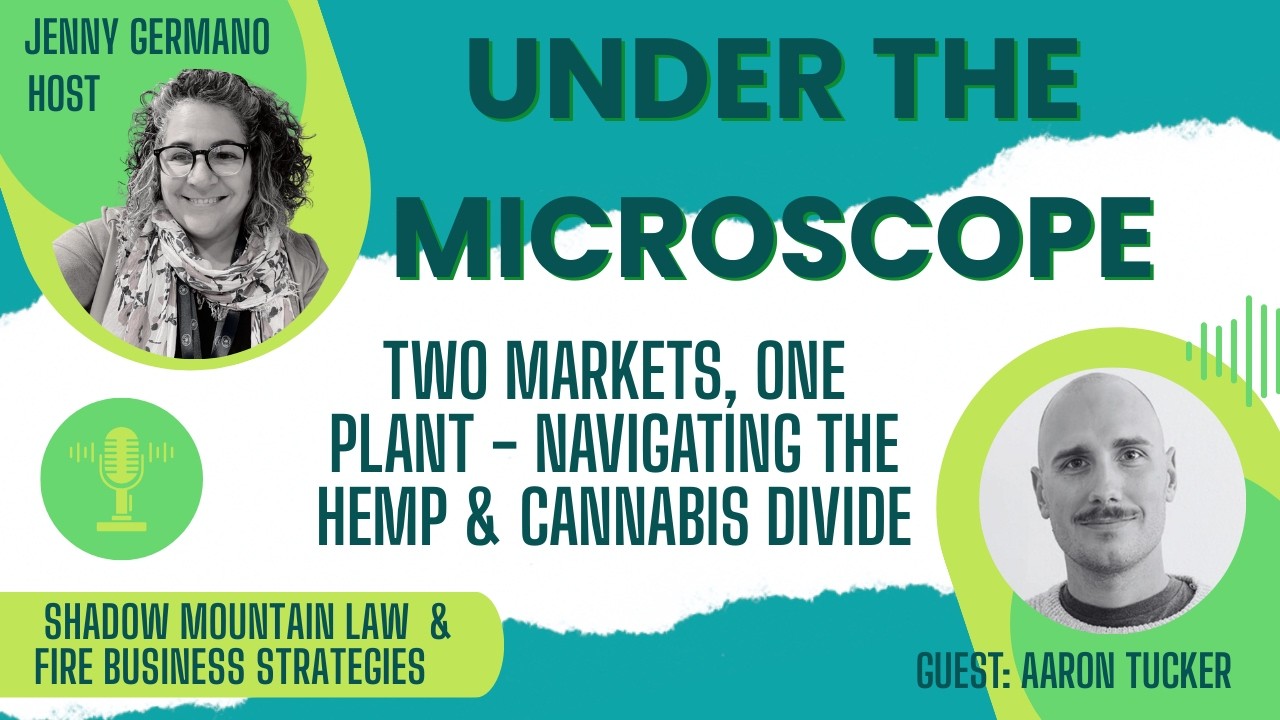 JENNY GERMANO
HOST

UNDER THE MICROSCOPE

TWO MARKETS, ONE PLANT - NAVIGATING THE HEMP & CANNABIS DIVIDE

SHADOW MOUNTAIN LAW &
FIRE BUSINESS STRATEGIES

GUEST: AARON TUCKER